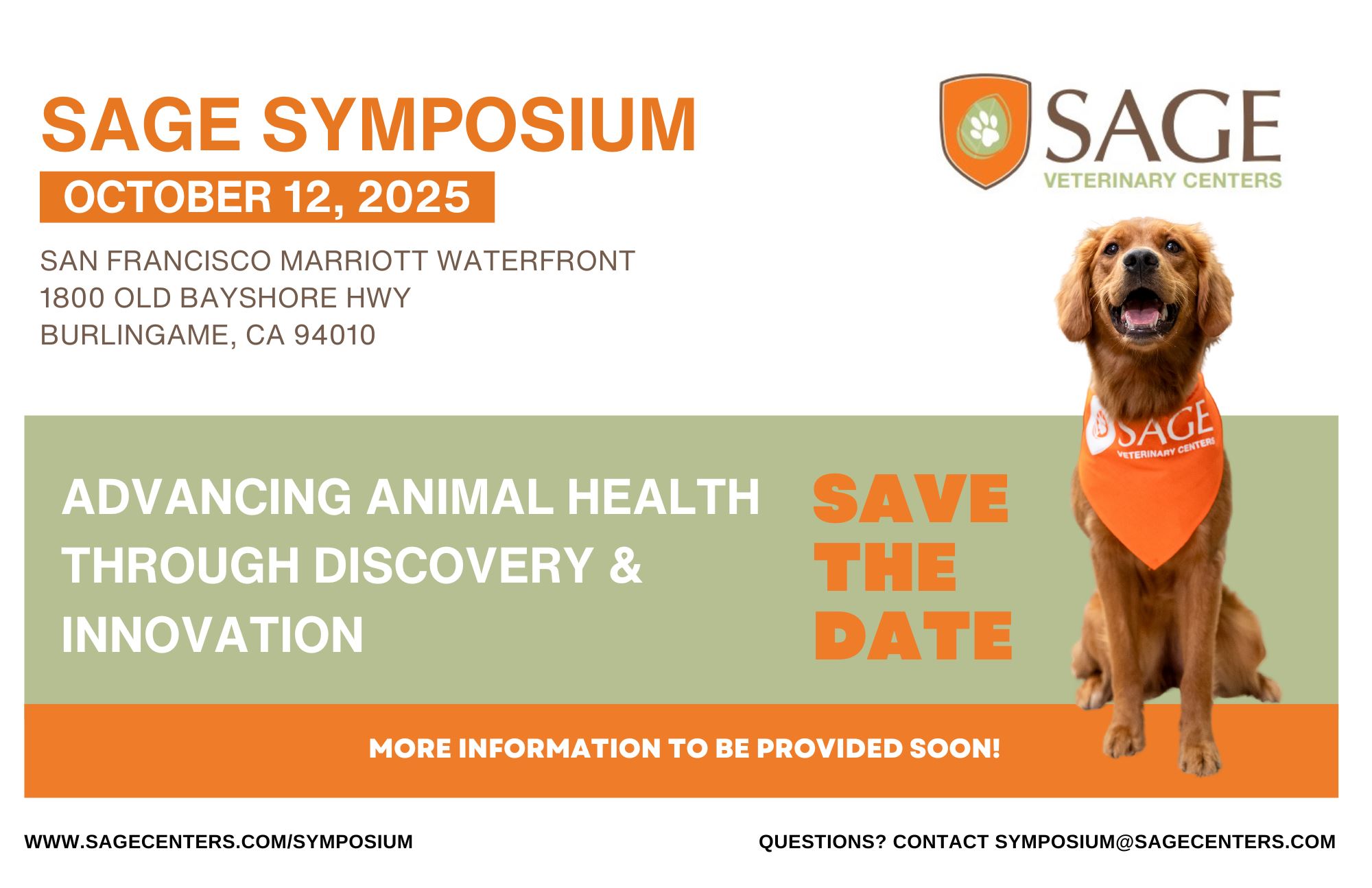 SAGE SYMPOSIUM

OCTOBER 12, 2025

SAN FRANCISCO MARRIOTT WATERFRONT
1800 OLD BAYSHORE HWY
BURLINGAME, CA 94010

SAGE
VETERINARY CENTERS

SAGE
VETERINARY CENTERS

ADVANCING ANIMAL HEALTH THROUGH DISCOVERY & INNOVATION

SAVE THE DATE

MORE INFORMATION TO BE PROVIDED SOON!

WWW.SAGECENTERS.COM/SYMPOSIUM

QUESTIONS? CONTACT SYMPOSIUM@SAGECENTERS.COM